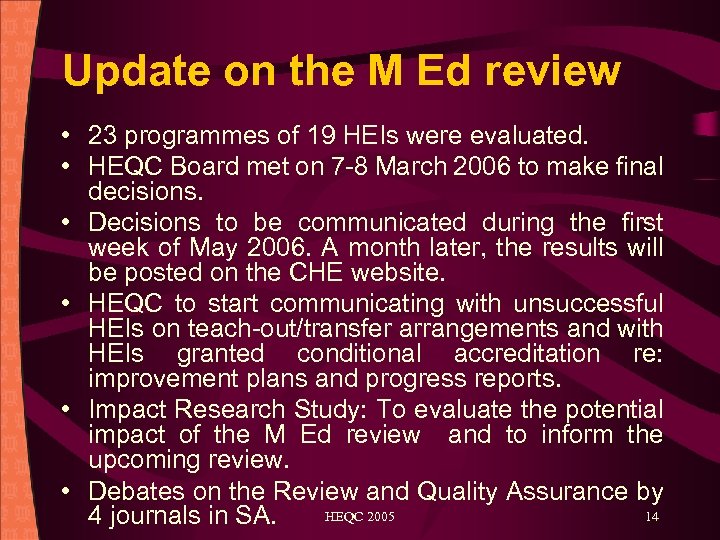 Update on the M Ed review

• 23 programmes of 19 HEIs were evaluated.
• HEQC Board met on 7-8 March 2006 to make final decisions.
• Decisions to be communicated during the first week of May 2006. A month later, the results will be posted on the CHE website.
• HEQC to start communicating with unsuccessful HEIs on teach-out/transfer arrangements and with HEIs granted conditional accreditation re: improvement plans and progress reports.
• Impact Research Study: To evaluate the potential impact of the M Ed review and to inform the upcoming review.
• Debates on the Review and Quality Assurance by 4 journals in SA.

HEQC 2005

14